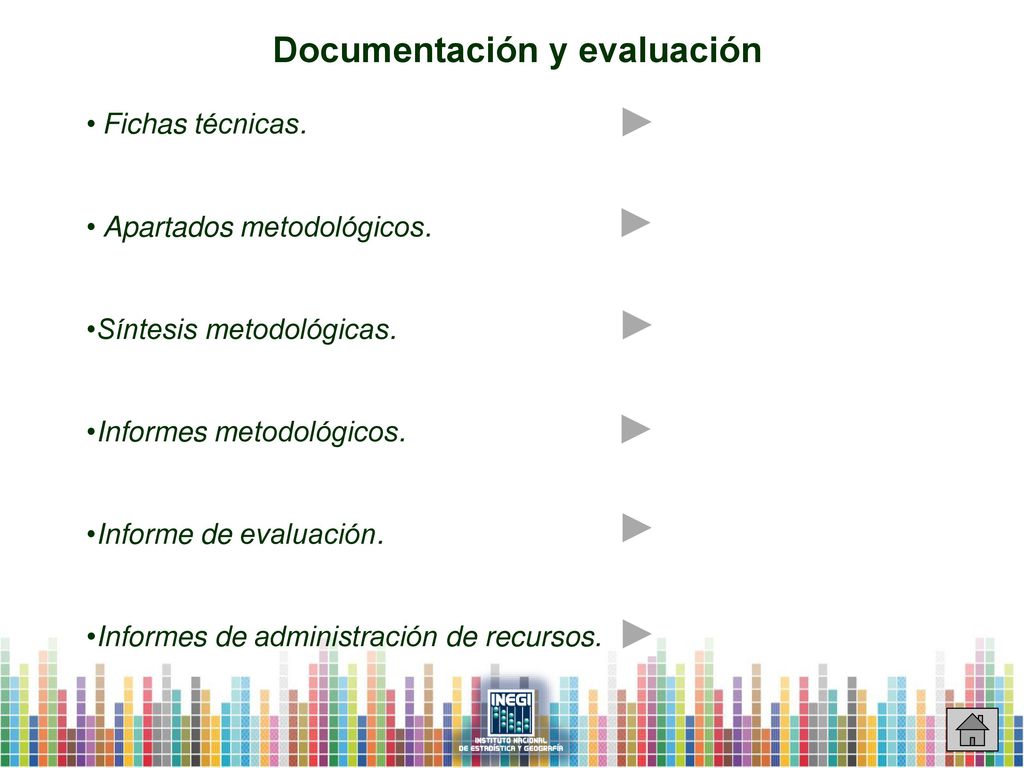 Documentación y evaluación

• Fichas técnicas. ►

• Apartados metodológicos. ►

•Síntesis metodológicas. ►

•Informes metodológicos. ►

•Informe de evaluación. ►

•Informes de administración de recursos. ►

INEGI
INSTITUTO NACIONAL DE ESTADÍSTICA Y GEOGRAFÍA